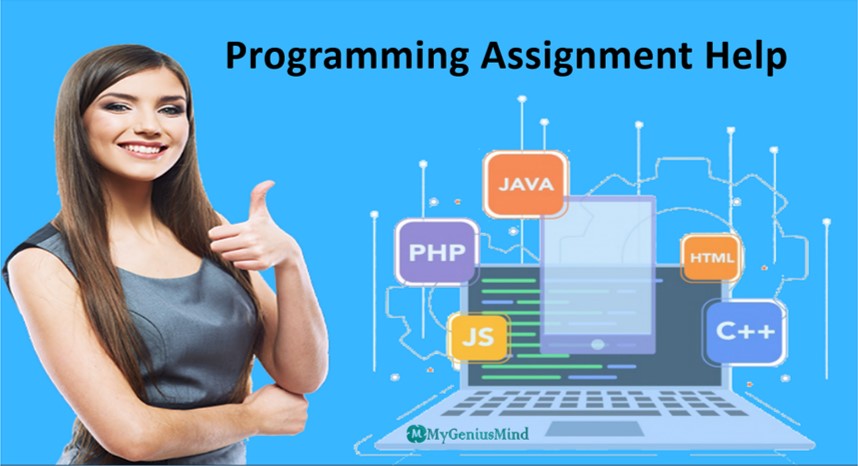 Programming Assignment Help

JAVA

PHP

HTML

JS

C++

MyGeniusMind